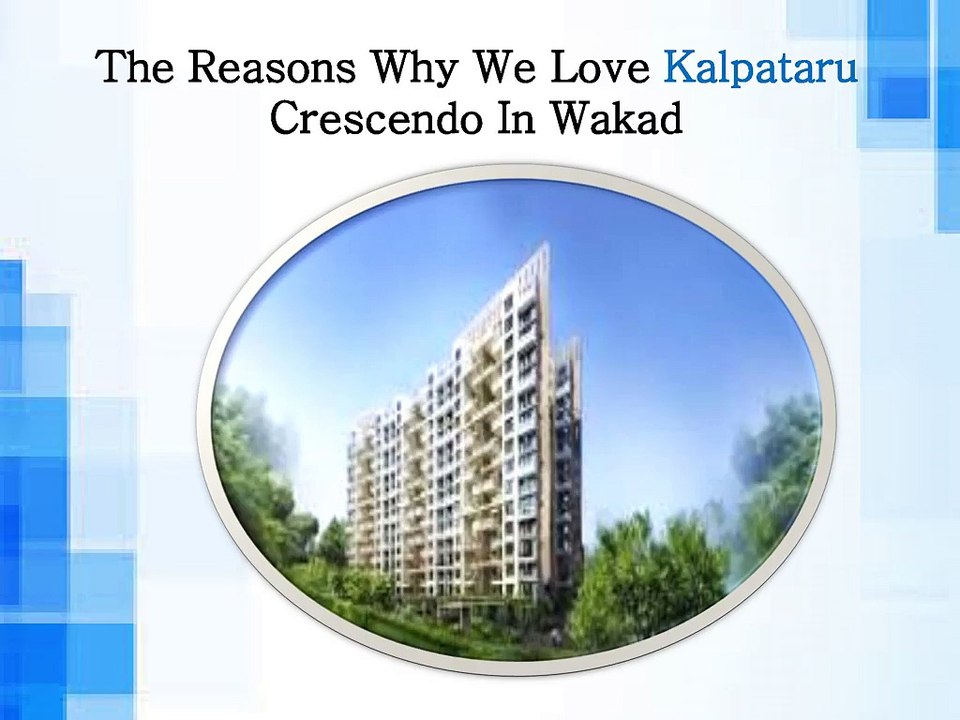 The Reasons Why We Love Kalpataru Crescendo In Wakad